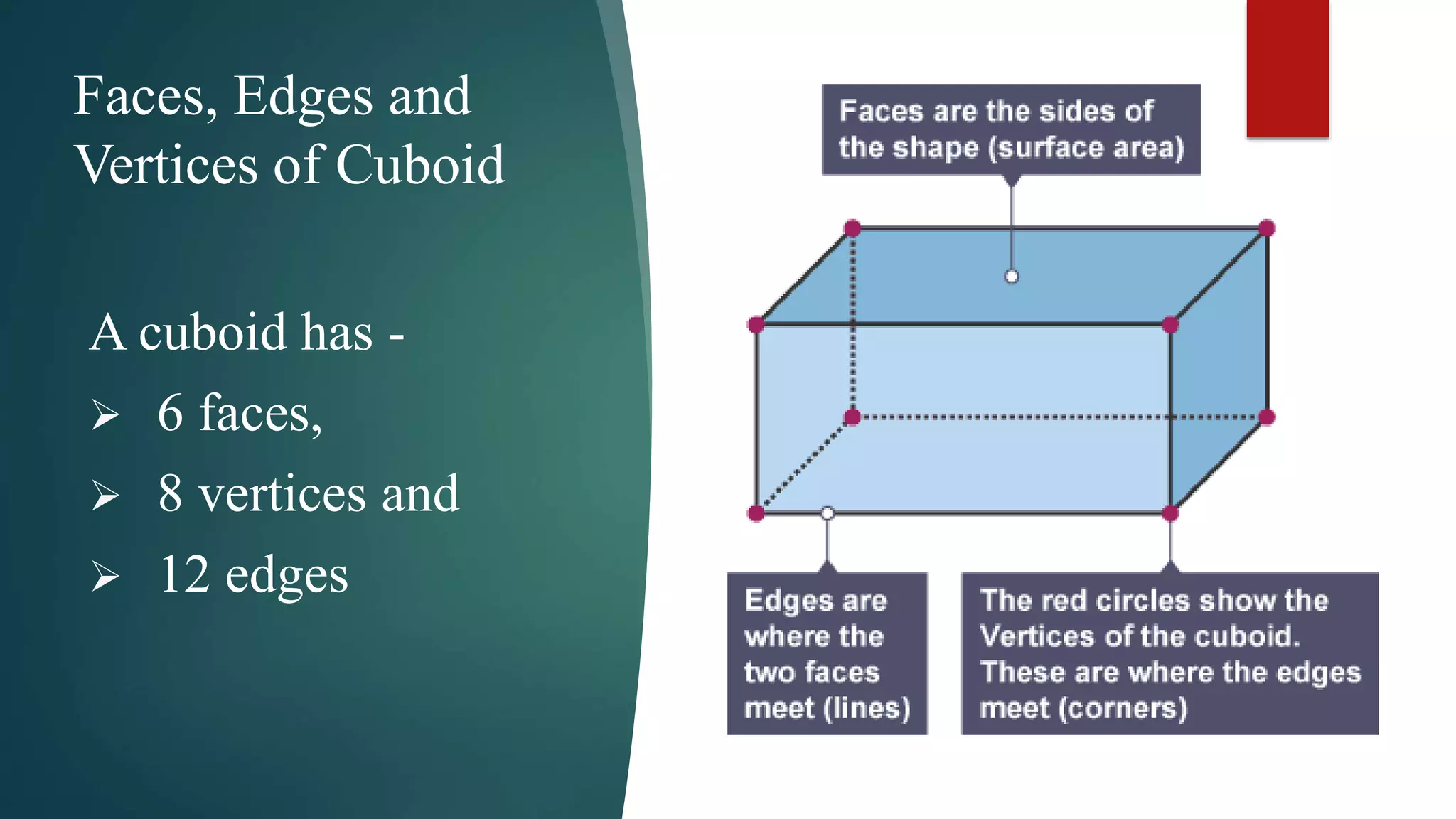 Faces, Edges and Vertices of Cuboid

A cuboid has -

➢ 6 faces,

➢ 8 vertices and

➢ 12 edges

Faces are the sides of the shape (surface area)

Edges are where the two faces meet (lines)

The red circles show the Vertices of the cuboid. These are where the edges meet (corners)